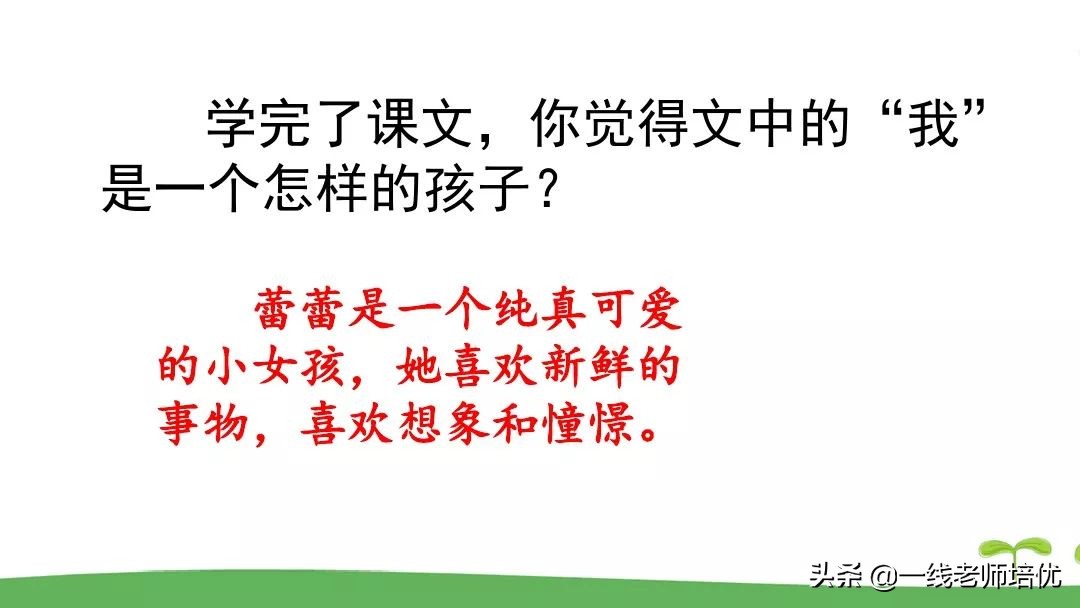 学完了课文，你觉得文中的“我”是一个怎样的孩子？

蕾蕾是一个纯真可爱的小女孩，她喜欢新鲜的事物，喜欢想象和憧憬。

头条 @一线老师培优